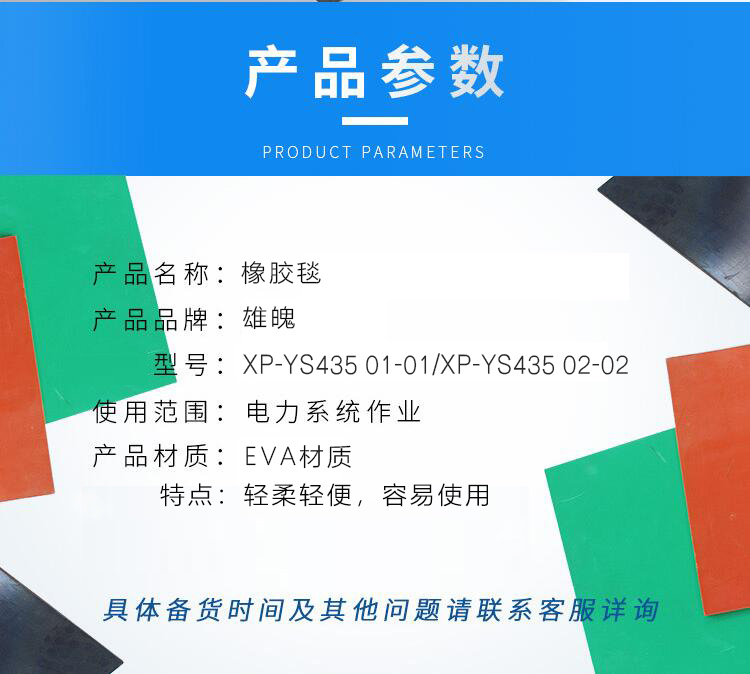 产品参数

PRODUCT PARAMETERS

产品名称：橡胶毯

产品品牌：雄魄

型号：XP-YS435 01-01/XP-YS435 02-02

使用范围：电力系统作业

产品材质：EVA材质

特点：轻柔轻便，容易使用

具体备货时间及其他问题请联系客服详询